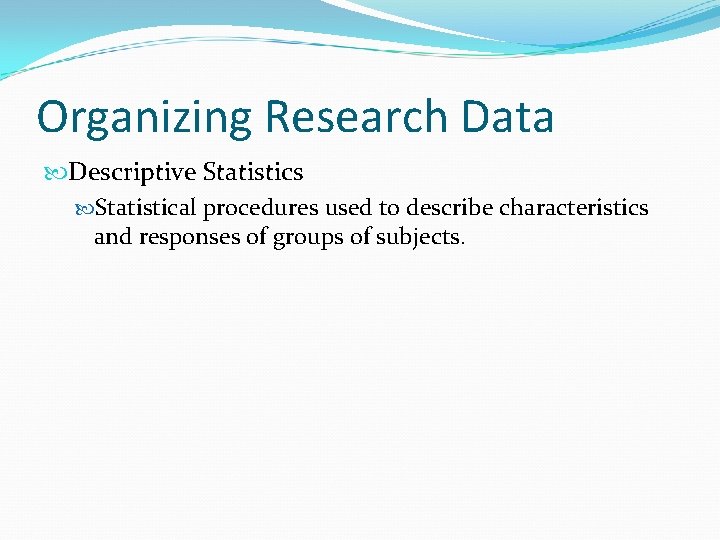 Organizing Research Data

Descriptive Statistics

Statistical procedures used to describe characteristics and responses of groups of subjects.